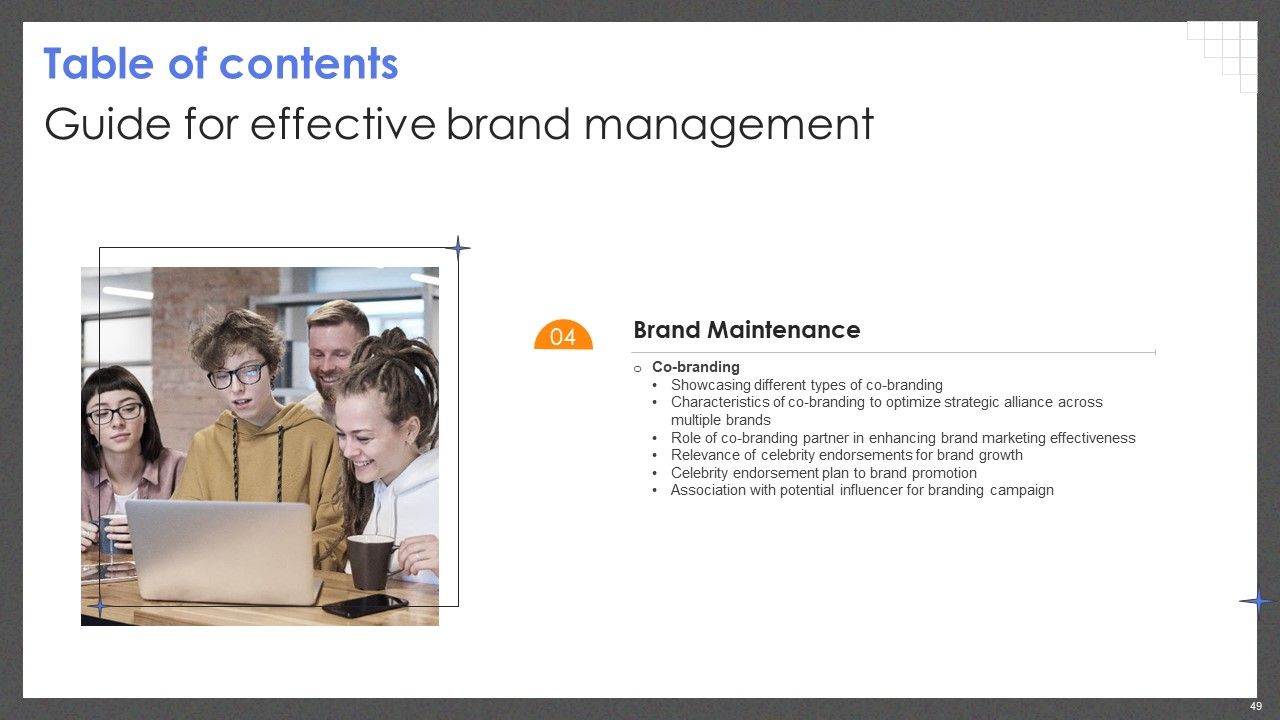 Table of contents
Guide for effective brand management

04

Brand Maintenance

o Co-branding
• Showcasing different types of co-branding
• Characteristics of co-branding to optimize strategic alliance across multiple brands
• Role of co-branding partner in enhancing brand marketing effectiveness
• Relevance of celebrity endorsements for brand growth
• Celebrity endorsement plan to brand promotion
• Association with potential influencer for branding campaign

49